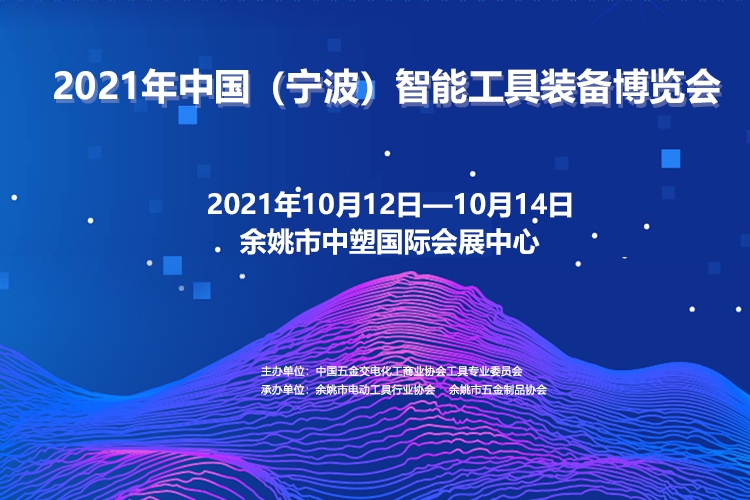 2021年中国（宁波）智能工具装备博览会

2021年10月12日—10月14日
余姚市中塑国际会展中心

主办单位：中国五金交电化工商业协会工具专业委员会
承办单位：余姚市电动工具行业协会 余姚市五金制品协会